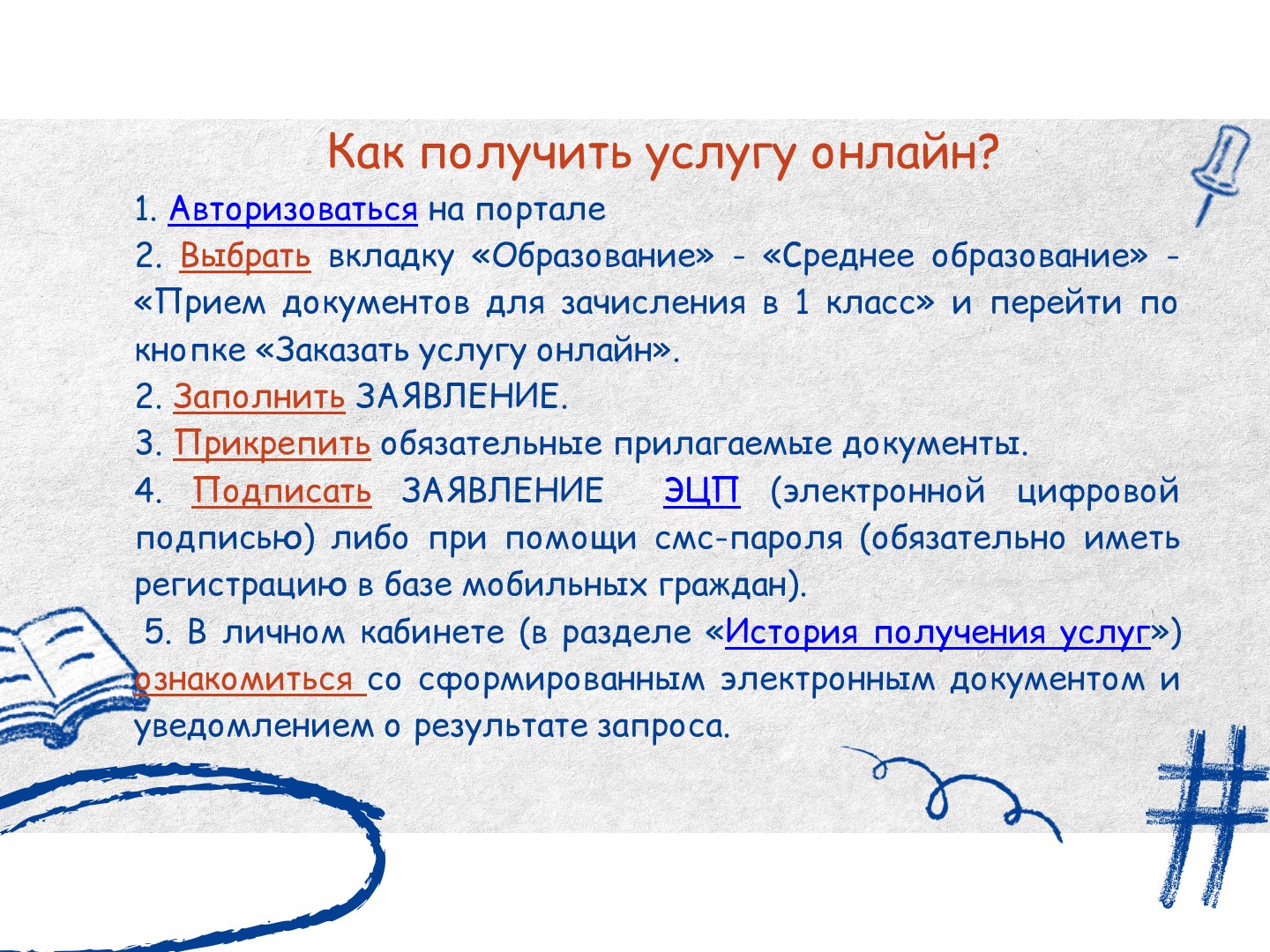 Как получить услугу онлайн?

1. Авторизоваться на портале

2. Выбрать вкладку «Образование» - «Среднее образование» - «Прием документов для зачисления в 1 класс» и перейти по кнопке «Заказать услугу онлайн».

2. Заполнить ЗАЯВЛЕНИЕ.

3. Прикрепить обязательные прилагаемые документы.

4. Подписать ЗАЯВЛЕНИЕ ЭЦП (электронной цифровой подписью) либо при помощи смс-пароля (обязательно иметь регистрацию в базе мобильных граждан).

5. В личном кабинете (в разделе «История получения услуг») ознакомиться со сформированным электронным документом и уведомлением о результате запроса.